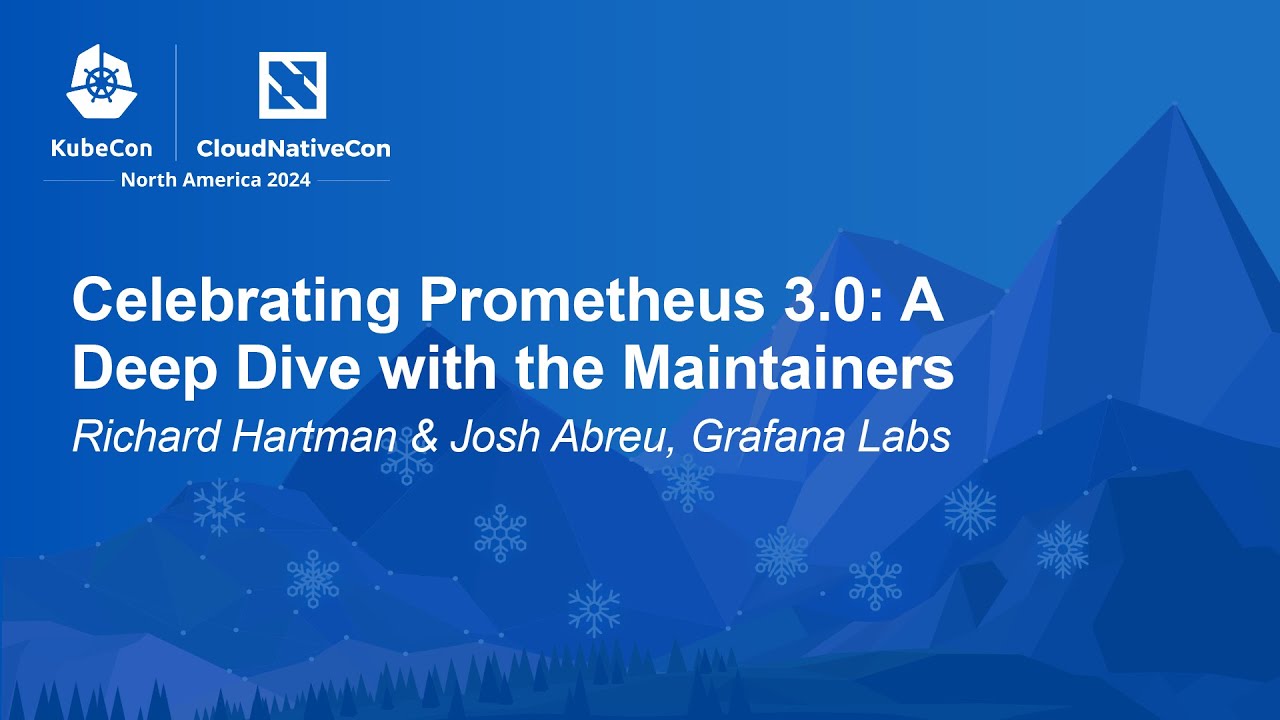 KubeCon CloudNativeCon
North America 2024

Celebrating Prometheus 3.0: A Deep Dive with the Maintainers

Richard Hartman & Josh Abreu, Grafana Labs